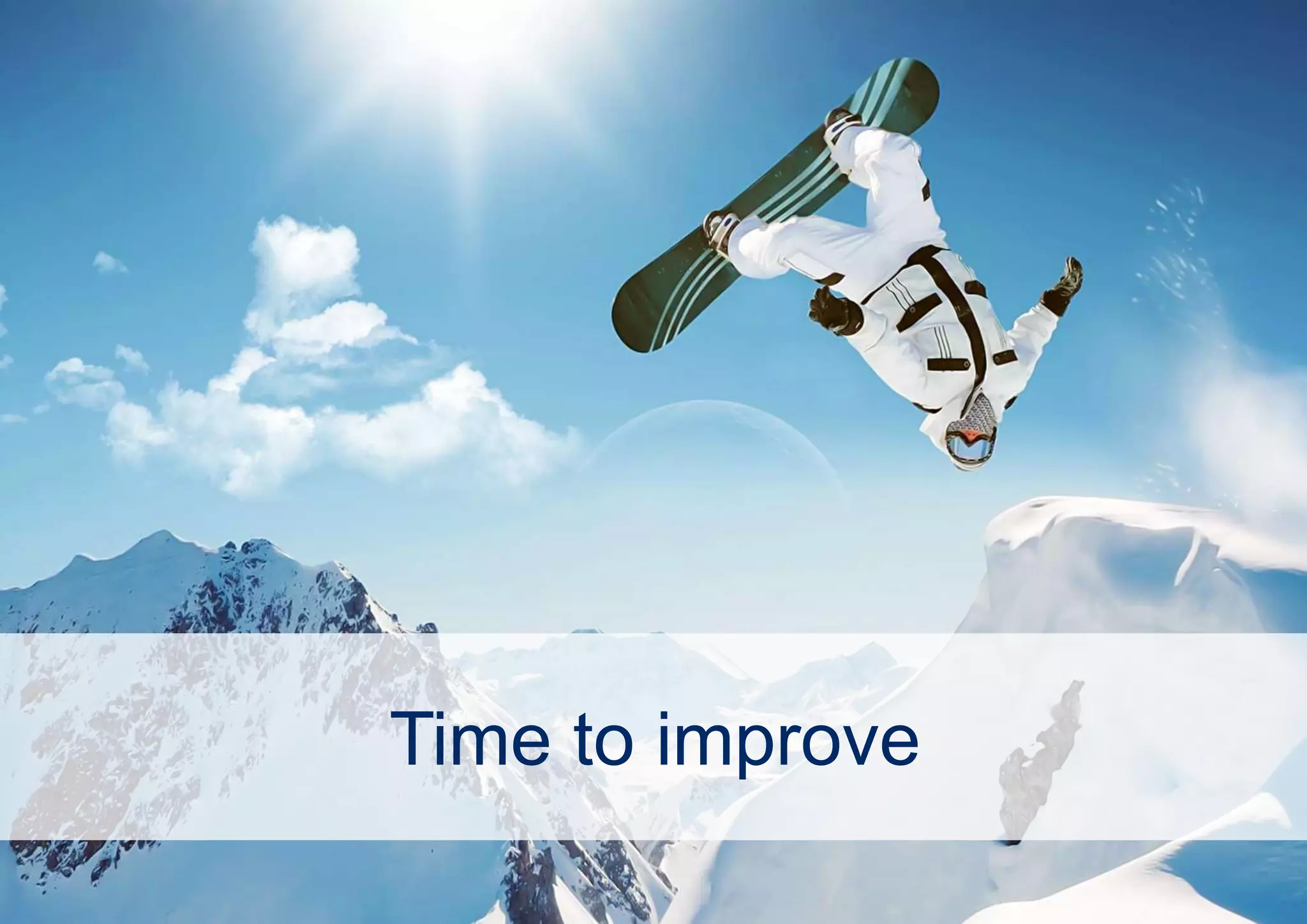 Time to improve